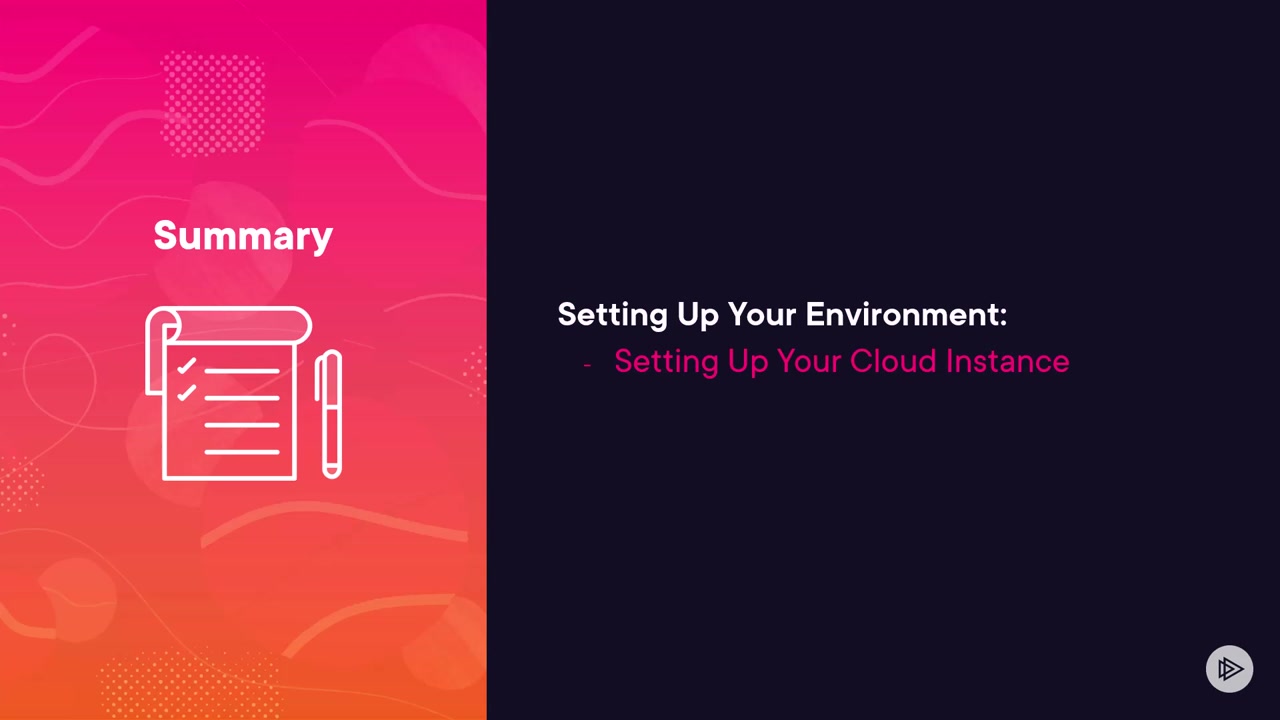 Summary

Setting Up Your Environment:
- Setting Up Your Cloud Instance